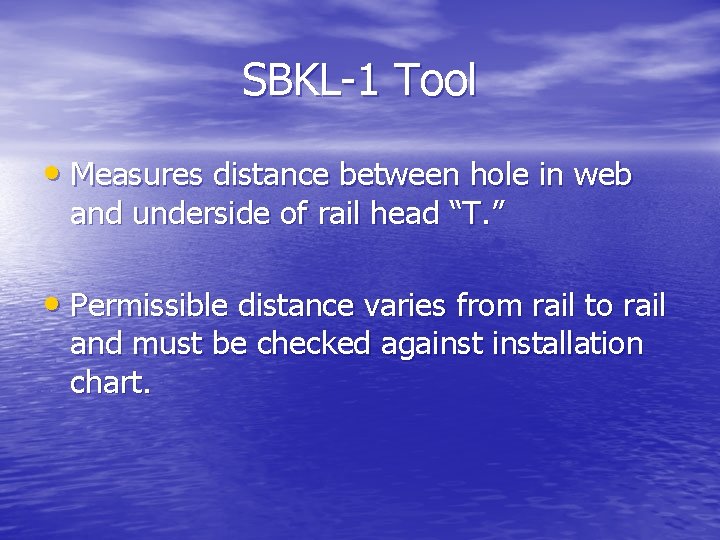 SBKL-1 Tool

• Measures distance between hole in web and underside of rail head “T.”

• Permissible distance varies from rail to rail and must be checked against installation chart.